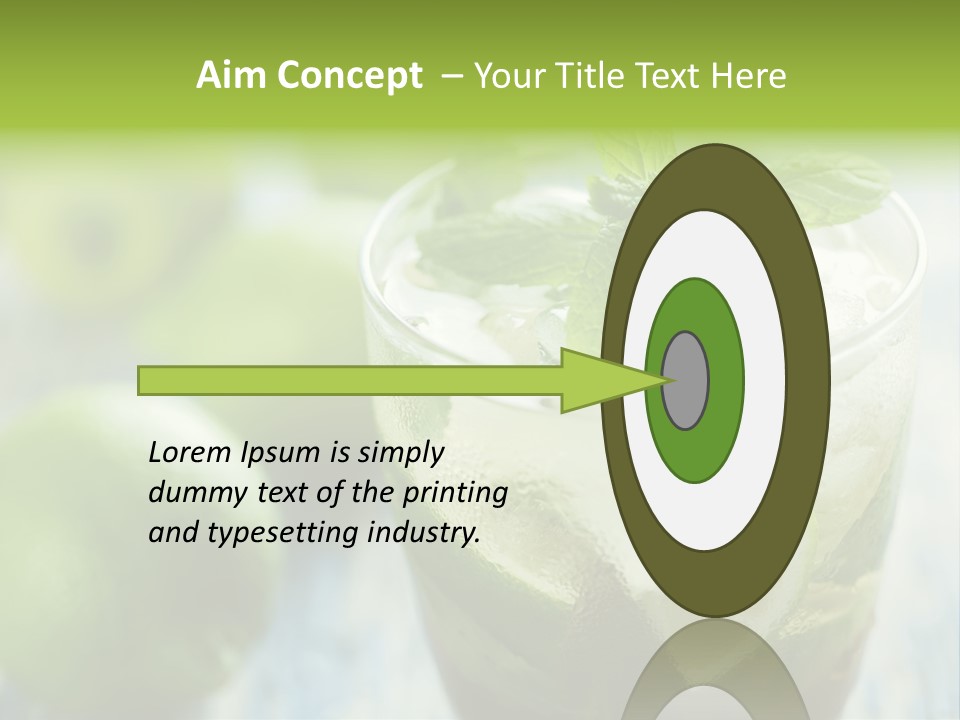 Aim Concept – Your Title Text Here

Lorem Ipsum is simply dummy text of the printing and typesetting industry.